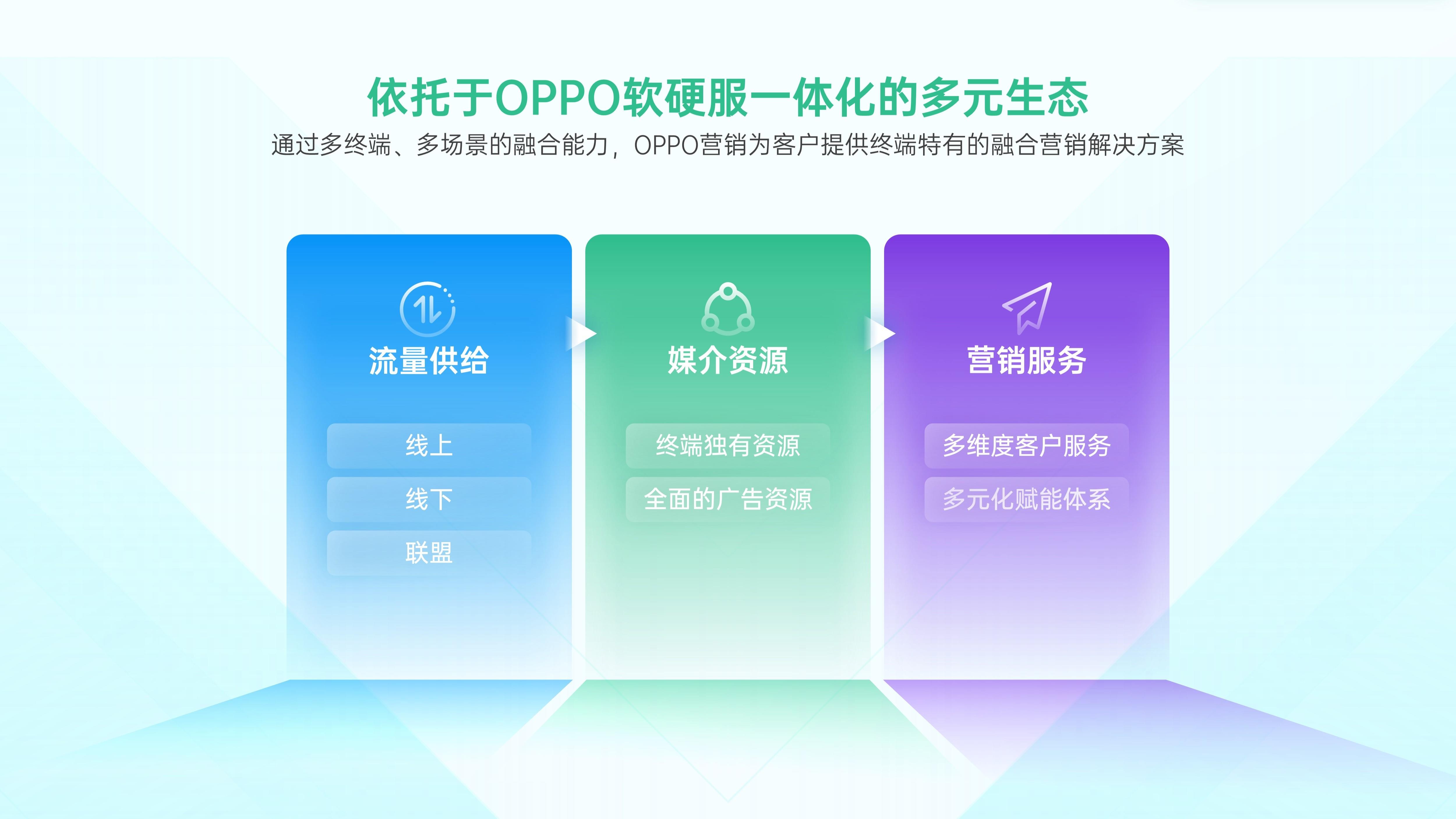 依托于OPPO软硬服一体化的多元生态

通过多终端、多场景的融合能力，OPPO营销为客户提供终端特有的融合营销解决方案

流量供给

线上

线下

联盟

媒介资源

终端独有资源

全面的广告资源

营销服务

多维度客户服务

多元化赋能体系